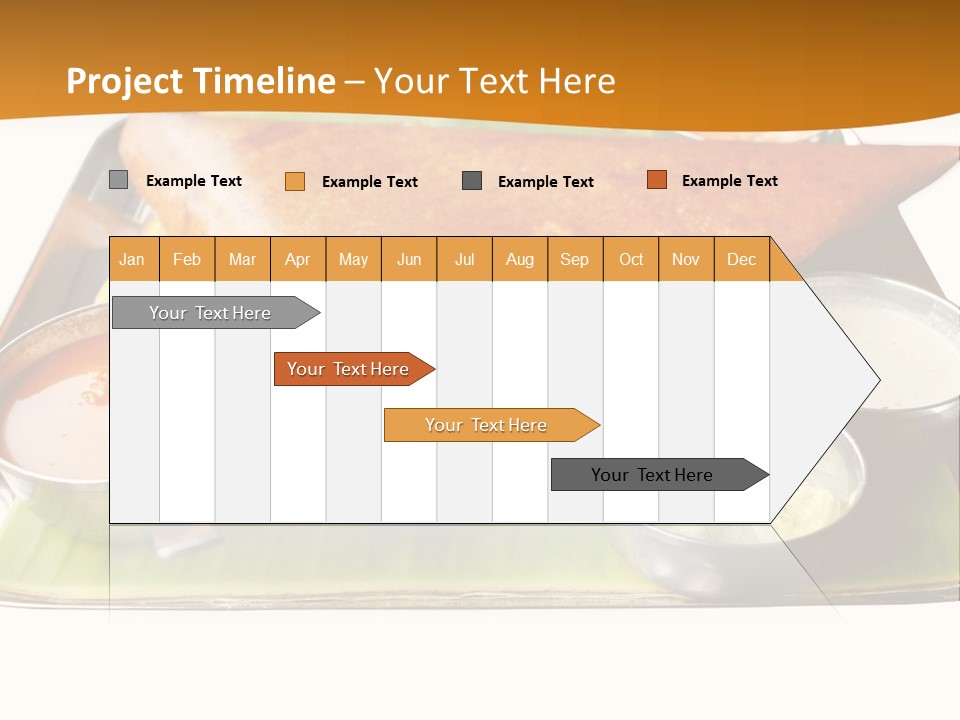 Project Timeline – Your Text Here

Example Text Example Text Example Text Example Text

| Jan | Feb | Mar | Apr | May | Jun | Jul | Aug | Sep | Oct | Nov | Dec |
|---|---|---|---|---|---|---|---|---|---|---|---|

Your Text Here

Your Text Here

Your Text Here

Your Text Here